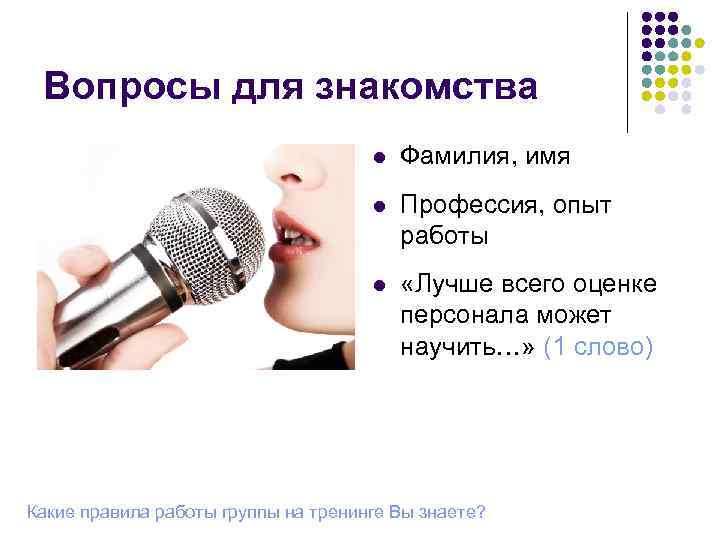 Вопросы для знакомства

- Фамилия, имя
- Профессия, опыт работы
- «Лучше всего оценке персонала может научить…» (1 слово)

Какие правила работы группы на тренинге Вы знаете?